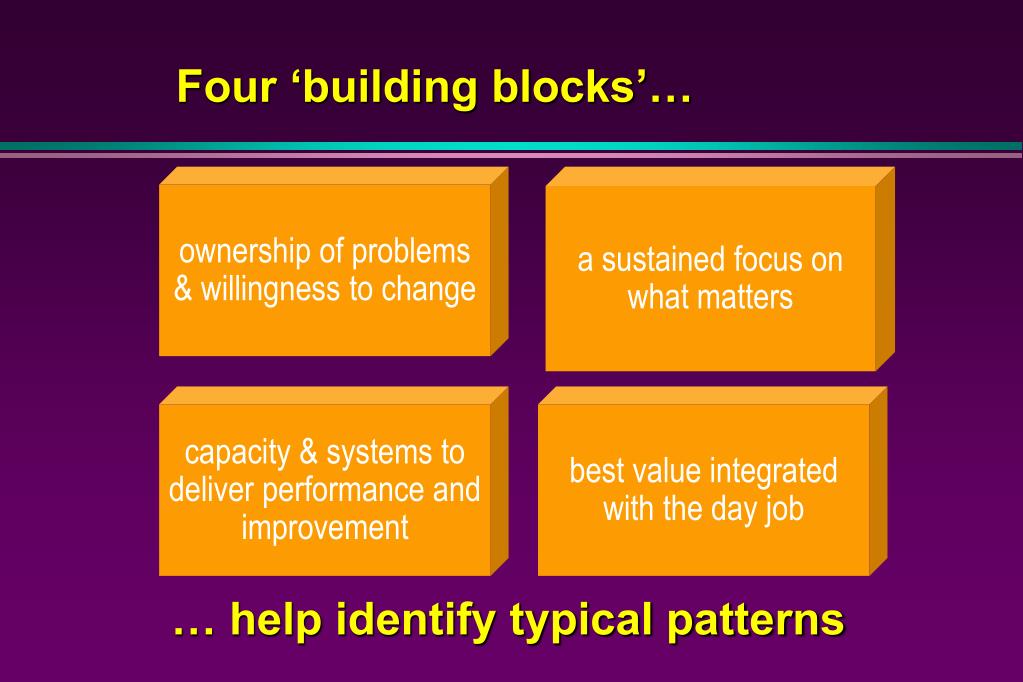 Four ‘building blocks’…

ownership of problems & willingness to change

a sustained focus on what matters

capacity & systems to deliver performance and improvement

best value integrated with the day job

… help identify typical patterns